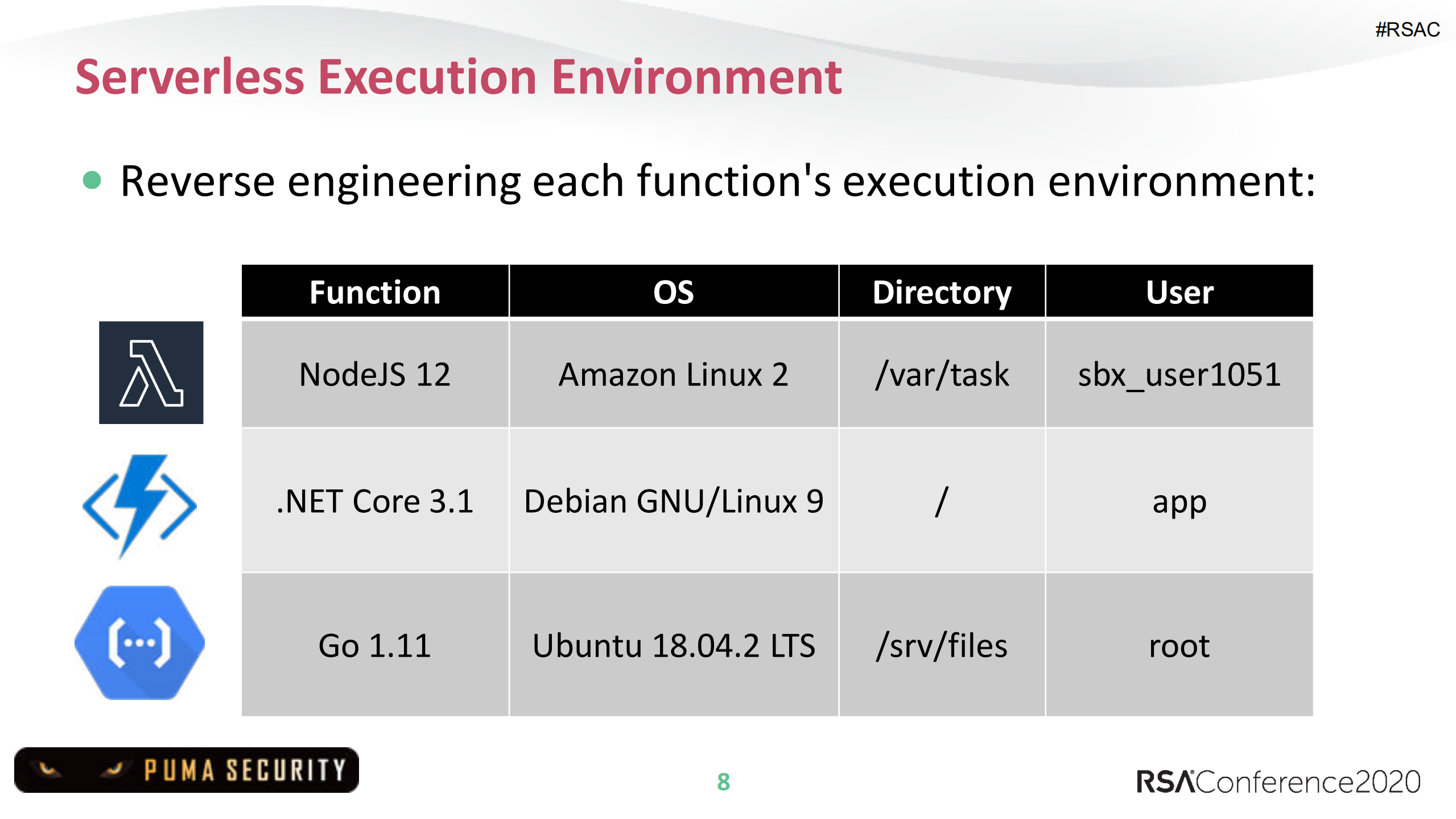 #RSAC

Serverless Execution Environment

Reverse engineering each function's execution environment:

| Function | OS | Directory | User |
|---|---|---|---|
| NodeJS 12 | Amazon Linux 2 | /var/task | sbx_user1051 |
| .NET Core 3.1 | Debian GNU/Linux 9 | / | app |
| Go 1.11 | Ubuntu 18.04.2 LTS | /srv/files | root |

PUMA SECURITY

8

RSAConference2020